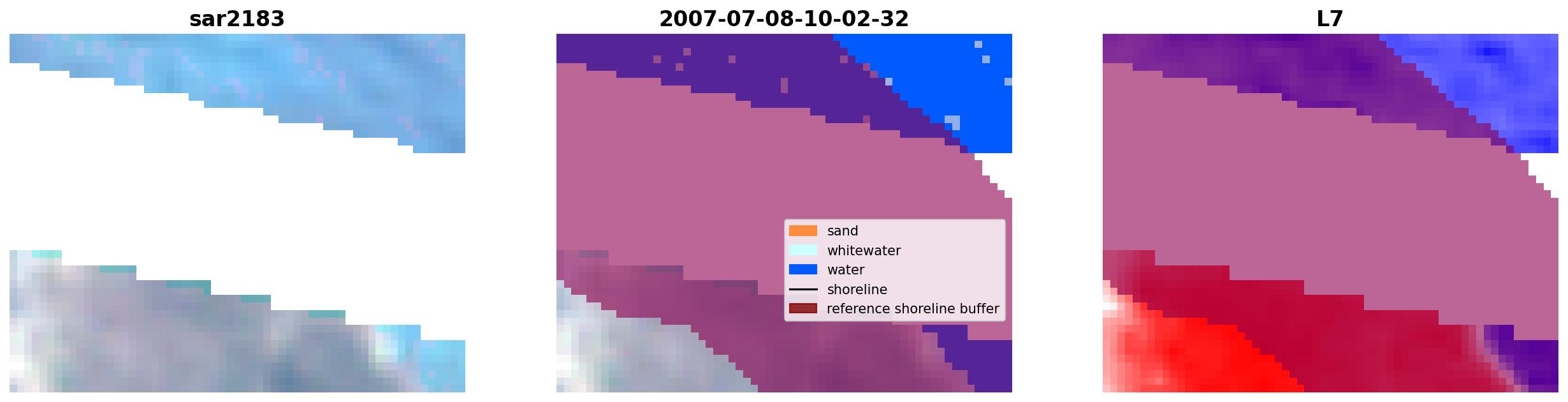 sar2183

2007-07-08-10-02-32

sand
whitewater
water
shoreline
reference shoreline buffer

L7